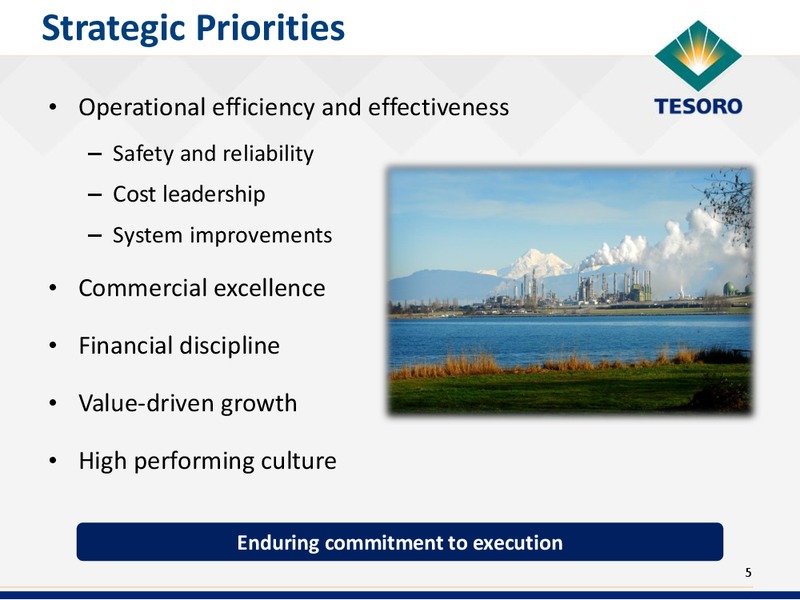 Strategic Priorities

TESORO

• Operational efficiency and effectiveness

– Safety and reliability

– Cost leadership

– System improvements

• Commercial excellence

• Financial discipline

• Value-driven growth

• High performing culture

Enduring commitment to execution

5